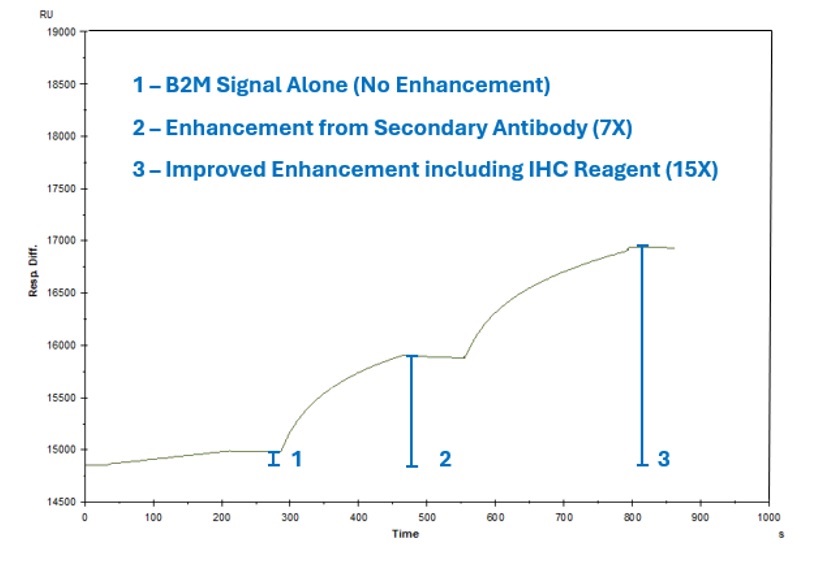 RU

19000
18500
18000
17500
17000
16500
16000
15500
15000
14500

Resp. Diff.

1 – B2M Signal Alone (No Enhancement)
2 – Enhancement from Secondary Antibody (7X)
3 – Improved Enhancement including IHC Reagent (15X)

1
2
3

0 100 200 300 400 500 600 700 800 900 1000
Time
s